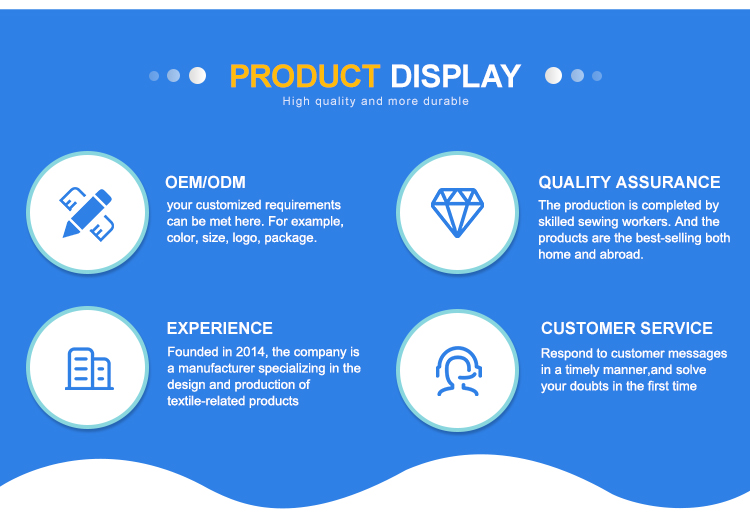 PRODUCT DISPLAY
High quality and more durable

OEM/ODM
your customized requirements can be met here. For example, color, size, logo, package.

QUALITY ASSURANCE
The production is completed by skilled sewing workers. And the products are the best-selling both home and abroad.

EXPERIENCE
Founded in 2014, the company is a manufacturer specializing in the design and production of textile-related products

CUSTOMER SERVICE
Respond to customer messages in a timely manner,and solve your doubts in the first time